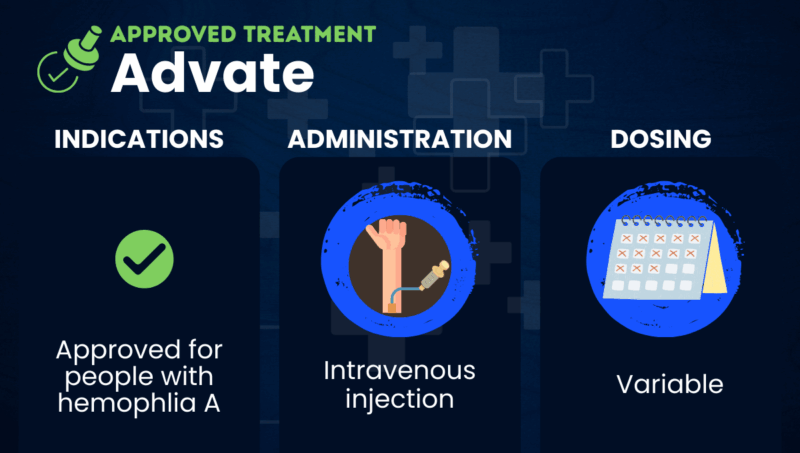 APPROVED TREATMENT
Advate

INDICATIONS

Approved for people with hemophlia A

ADMINISTRATION

Intravenous injection

DOSING

Variable